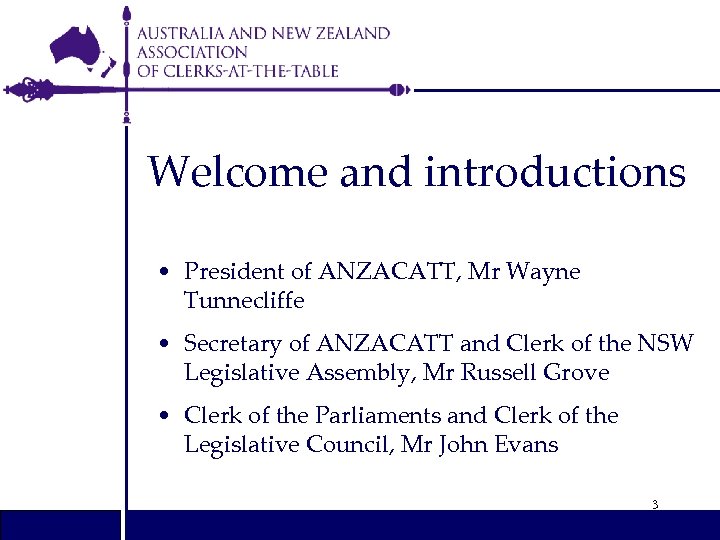 AUSTRALIA AND NEW ZEALAND
ASSOCIATION
OF CLERKS-AT-THE-TABLE

Welcome and introductions

• President of ANZACATT, Mr Wayne Tunnecliffe

• Secretary of ANZACATT and Clerk of the NSW Legislative Assembly, Mr Russell Grove

• Clerk of the Parliaments and Clerk of the Legislative Council, Mr John Evans

3